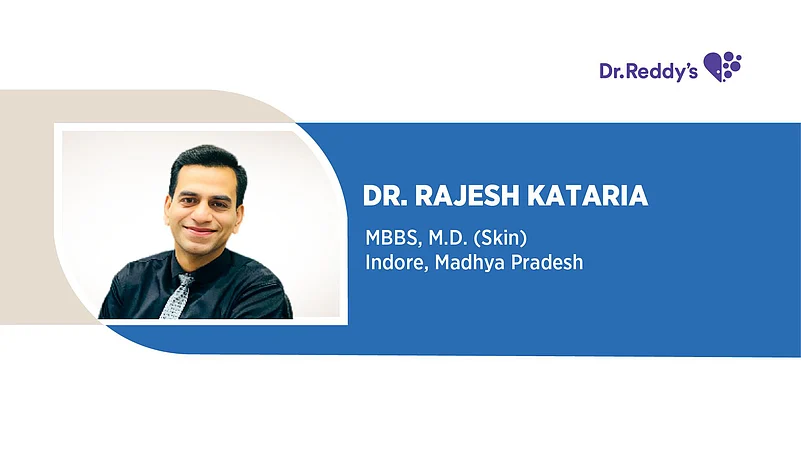 Dr.Reddy's

DR. RAJESH KATARIA

MBBS, M.D. (Skin)
Indore, Madhya Pradesh